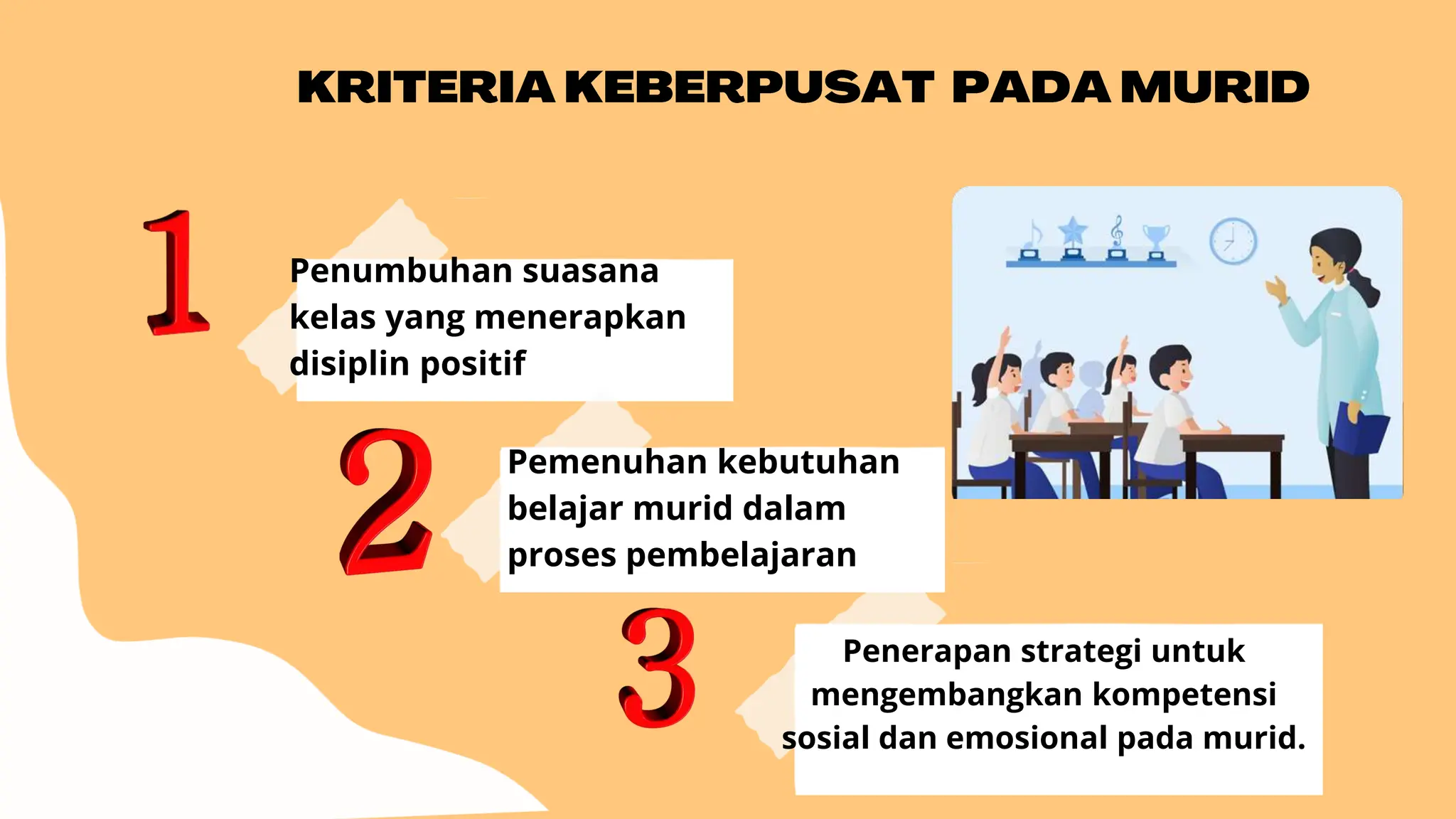 KRITERIA KEBERPUSAT PADA MURID

1

Penumbuhan suasana kelas yang menerapkan disiplin positif

2

Pemenuhan kebutuhan belajar murid dalam proses pembelajaran

3

Penerapan strategi untuk mengembangkan kompetensi sosial dan emosional pada murid.